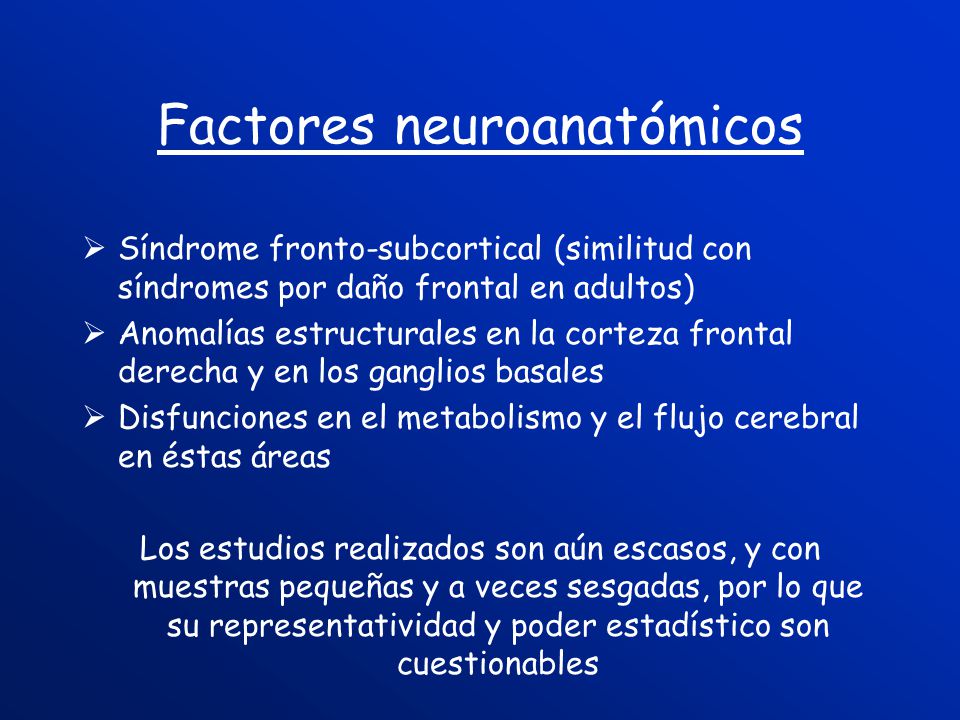 Factores neuroanatómicos

➢ Síndrome fronto-subcortical (similitud con síndromes por daño frontal en adultos)
➢ Anomalías estructurales en la corteza frontal derecha y en los ganglios basales
➢ Disfunciones en el metabolismo y el flujo cerebral en éstas áreas

Los estudios realizados son aún escasos, y con muestras pequeñas y a veces sesgadas, por lo que su representatividad y poder estadístico son cuestionables